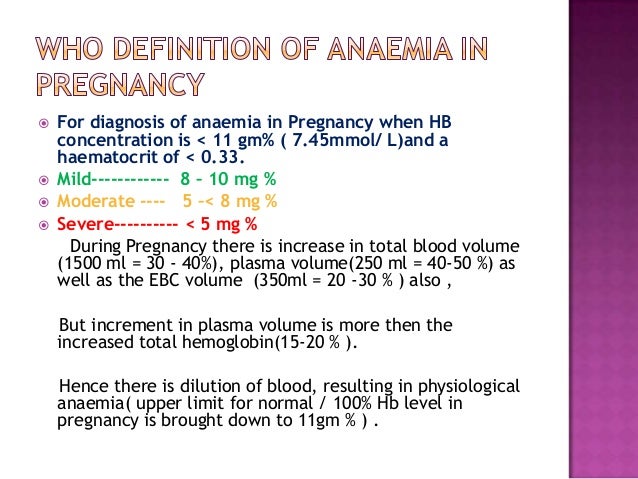 WHO DEFINITION OF ANAEMIA IN PREGNANCY

For diagnosis of anaemia in Pregnancy when HB concentration is < 11 gm% ( 7.45mmol/ L)and a haematocrit of < 0.33.

Mild------------ 8 – 10 mg %

Moderate ---- 5 –< 8 mg %

Severe---------- < 5 mg %

During Pregnancy there is increase in total blood volume (1500 ml = 30 - 40%), plasma volume(250 ml = 40-50 %) as well as the EBC volume (350ml = 20 -30 % ) also ,

But increment in plasma volume is more then the increased total hemoglobin(15-20 % ).

Hence there is dilution of blood, resulting in physiological anaemia( upper limit for normal / 100% Hb level in pregnancy is brought down to 11gm % ) .